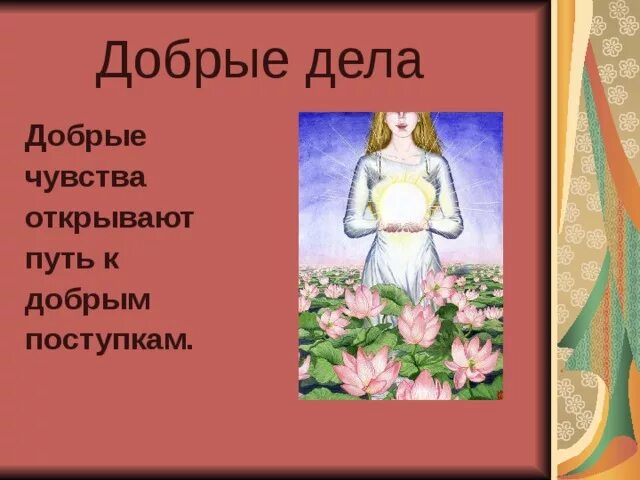 Добрые дела

Добрые чувства открывают путь к добрым поступкам.